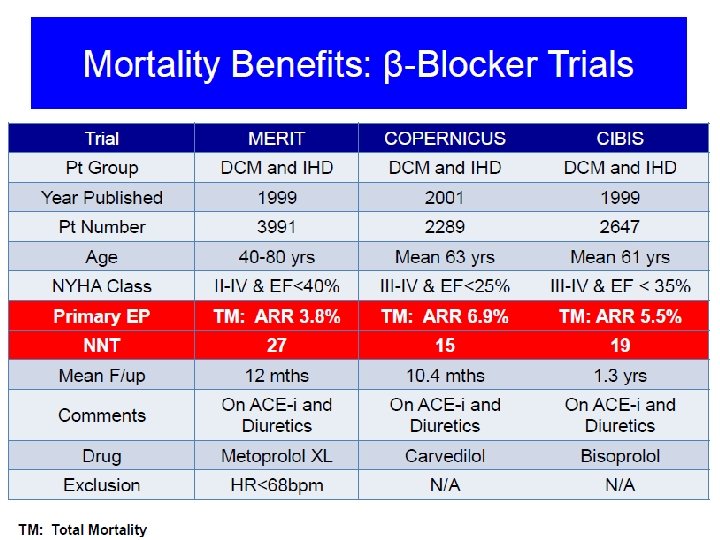 Mortality Benefits: β-Blocker Trials

| Trial | MERIT | COPERNICUS | CIBIS |
|---|---|---|---|
| Pt Group | DCM and IHD | DCM and IHD | DCM and IHD |
| Year Published | 1999 | 2001 | 1999 |
| Pt Number | 3991 | 2289 | 2647 |
| Age | 40-80 yrs | Mean 63 yrs | Mean 61 yrs |
| NYHA Class | II-IV & EF<40% | III-IV & EF<25% | III-IV & EF < 35% |
| Primary EP | TM: ARR 3.8% | TM: ARR 6.9% | TM: ARR 5.5% |
| NNT | 27 | 15 | 19 |
| Mean F/up | 12 mths | 10.4 mths | 1.3 yrs |
| Comments | On ACE-i and Diuretics | On ACE-i and Diuretics | On ACE-i and Diuretics |
| Drug | Metoprolol XL | Carvedilol | Bisoprolol |
| Exclusion | HR<68bpm | N/A | N/A |

TM: Total Mortality